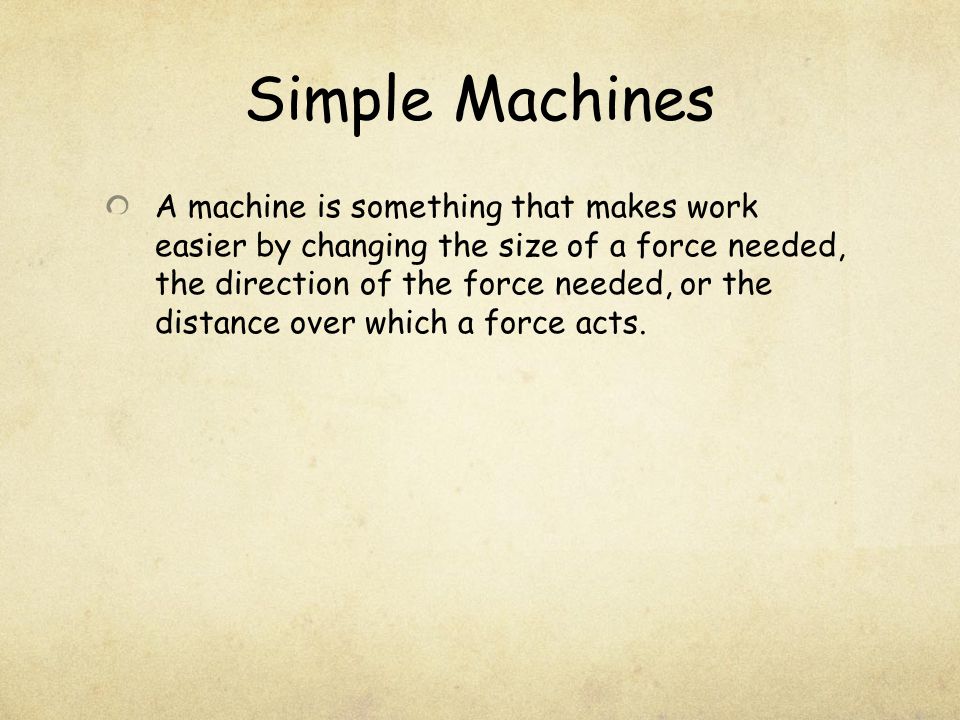 Simple Machines

A machine is something that makes work easier by changing the size of a force needed, the direction of the force needed, or the distance over which a force acts.